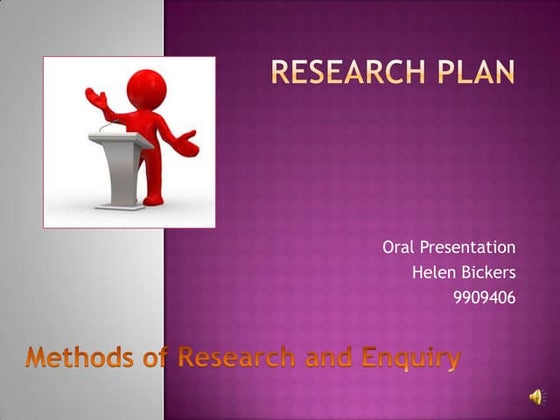 RESEARCH PLAN

Oral Presentation
Helen Bickers
9909406

Methods of Research and Enquiry